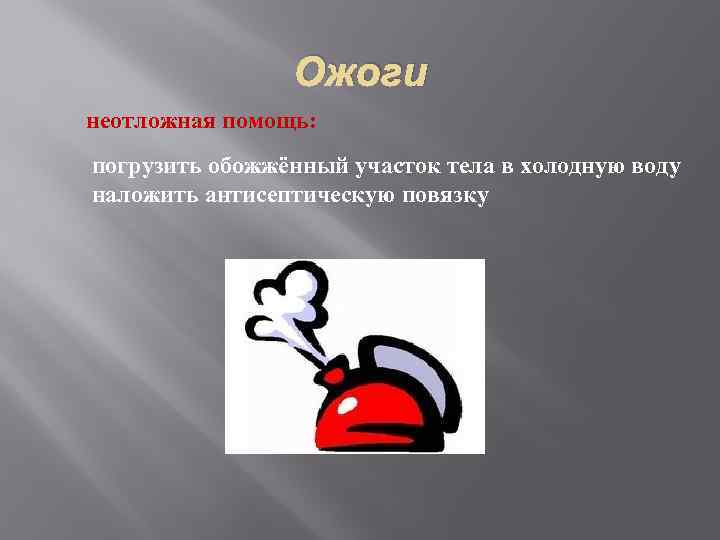 Ожоги

неотложная помощь:

погрузить обожжённый участок тела в холодную воду
наложить антисептическую повязку